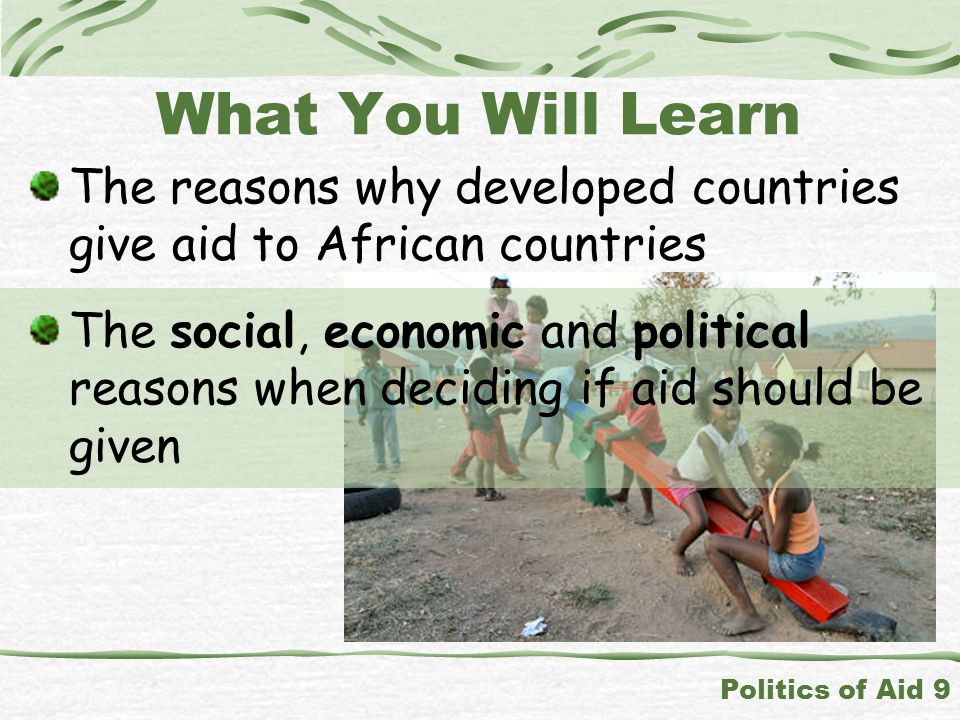 What You Will Learn

The reasons why developed countries give aid to African countries

The social, economic and political reasons when deciding if aid should be given

Politics of Aid 9